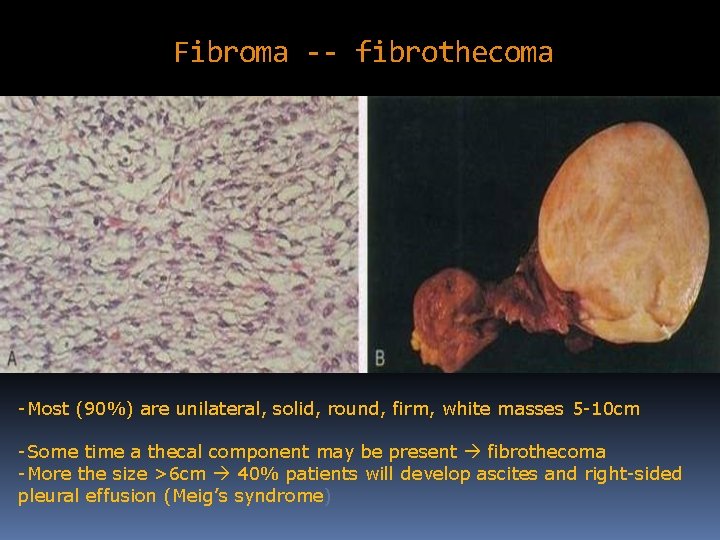 Fibroma -- fibrothecoma

A

B

-Most (90%) are unilateral, solid, round, firm, white masses 5-10cm

-Some time a thecal component may be present → fibrothecoma
-More the size >6cm → 40% patients will develop ascites and right-sided pleural effusion (Meig's syndrome)